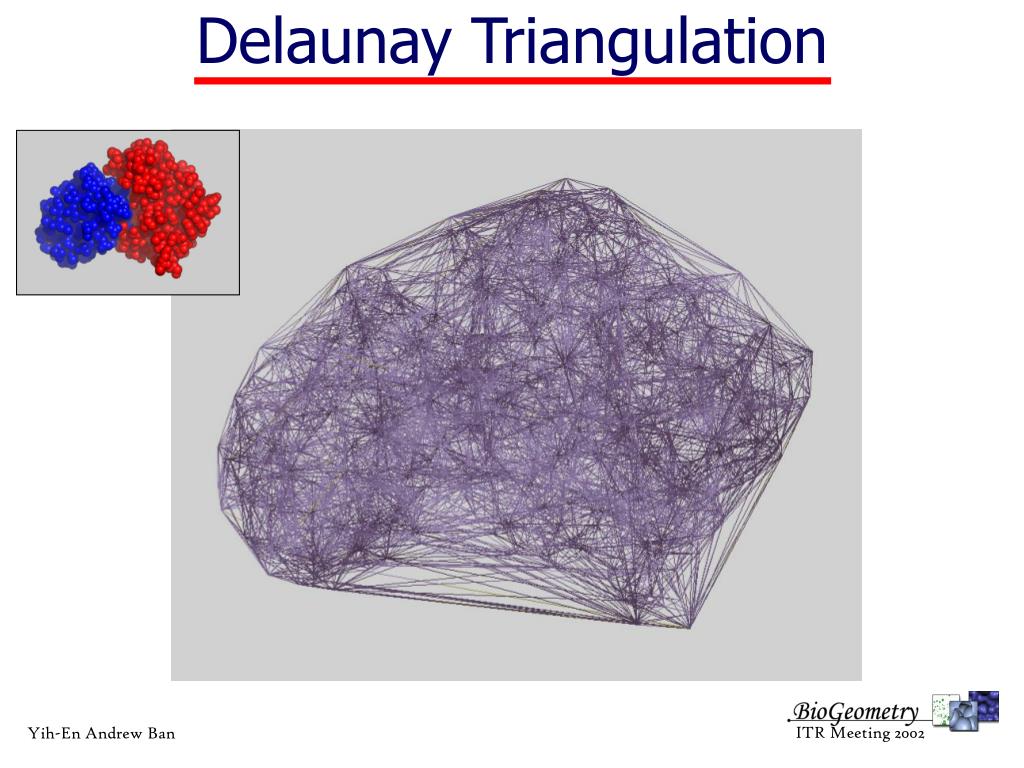 Delaunay Triangulation

Yih-En Andrew Ban

BioGeometry
ITR Meeting 2002